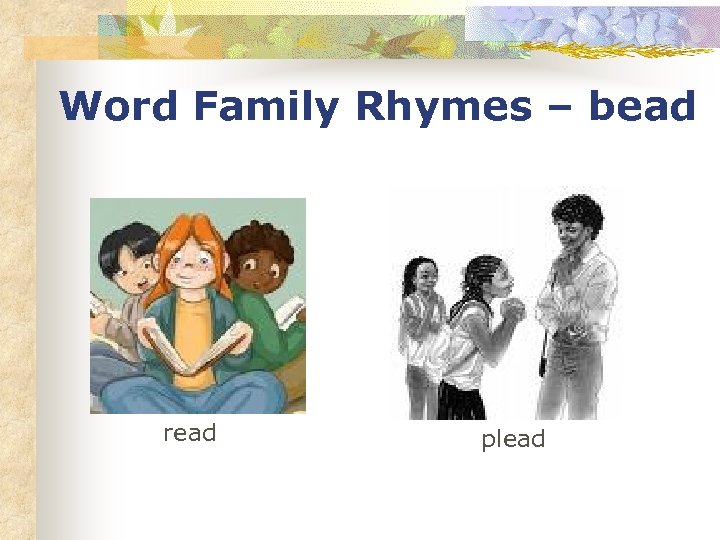 Word Family Rhymes – bead

read

plead